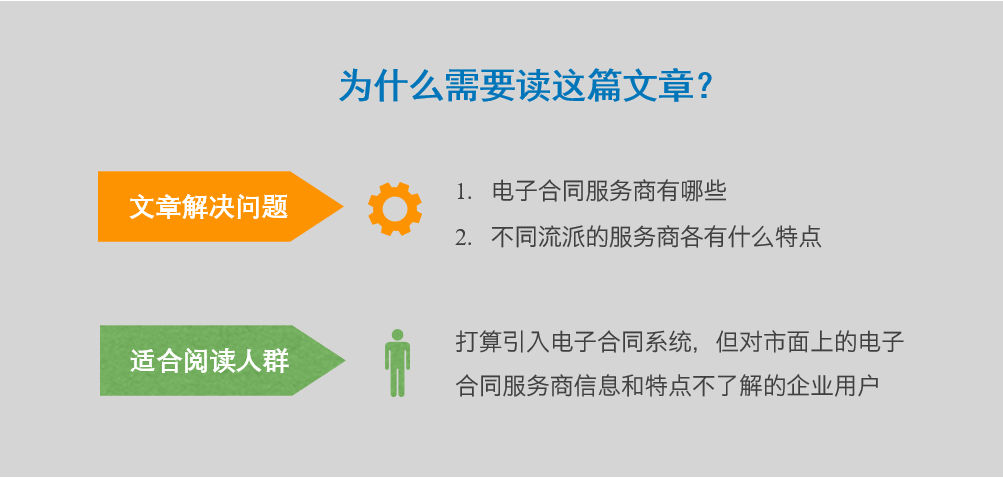 为什么需要读这篇文章?

文章解决问题

1. 电子合同服务商有哪些
2. 不同流派的服务商各有什么特点

适合阅读人群

打算引入电子合同系统，但对市面上的电子合同服务商信息和特点不了解的企业用户